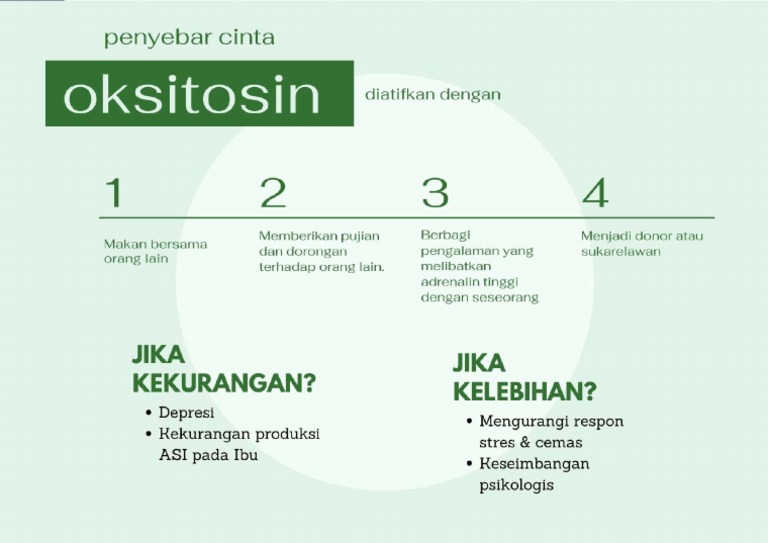 penyebar cinta

oksitosin

diatifkan dengan

1

Makan bersama orang lain

2

Memberikan pujian dan dorongan terhadap orang lain.

3

Berbagi pengalaman yang melibatkan adrenalin tinggi dengan seseorang

4

Menjadi donor atau sukarelawan

JIKA KEKURANGAN?

• Depresi
• Kekurangan produksi ASI pada Ibu

JIKA KELEBIHAN?

• Mengurangi respon stres & cemas
• Keseimbangan psikologis